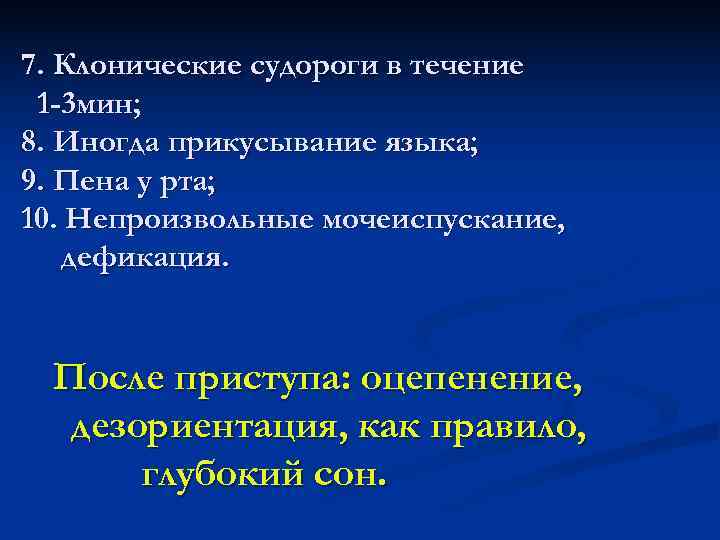 7. Клонические судороги в течение 1-3мин;
8. Иногда прикусывание языка;
9. Пена у рта;
10. Непроизвольные мочеиспускание, дефикация.

После приступа: оцепенение, дезориентация, как правило, глубокий сон.